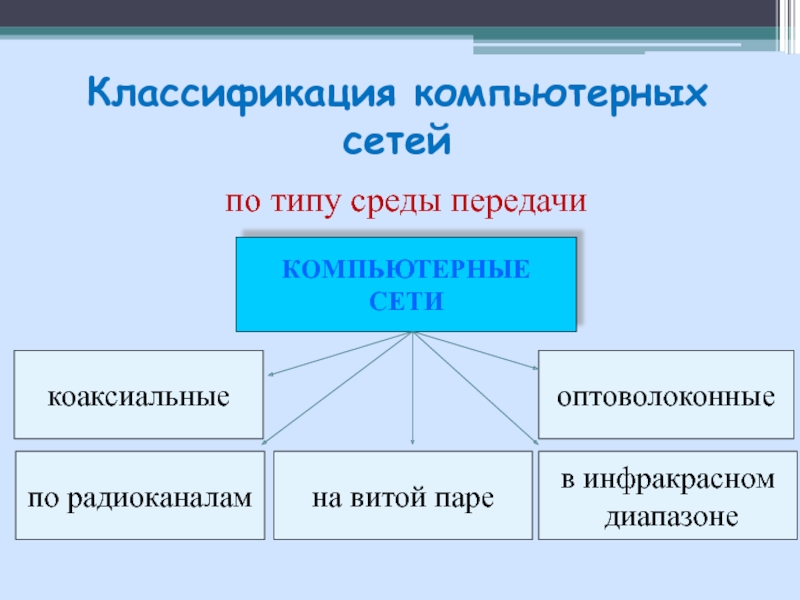 Классификация компьютерных сетей

по типу среды передачи

КОМПЬЮТЕРНЫЕ СЕТИ

коаксиальные

оптоволоконные

по радиоканалам

на витой паре

в инфракрасном диапазоне